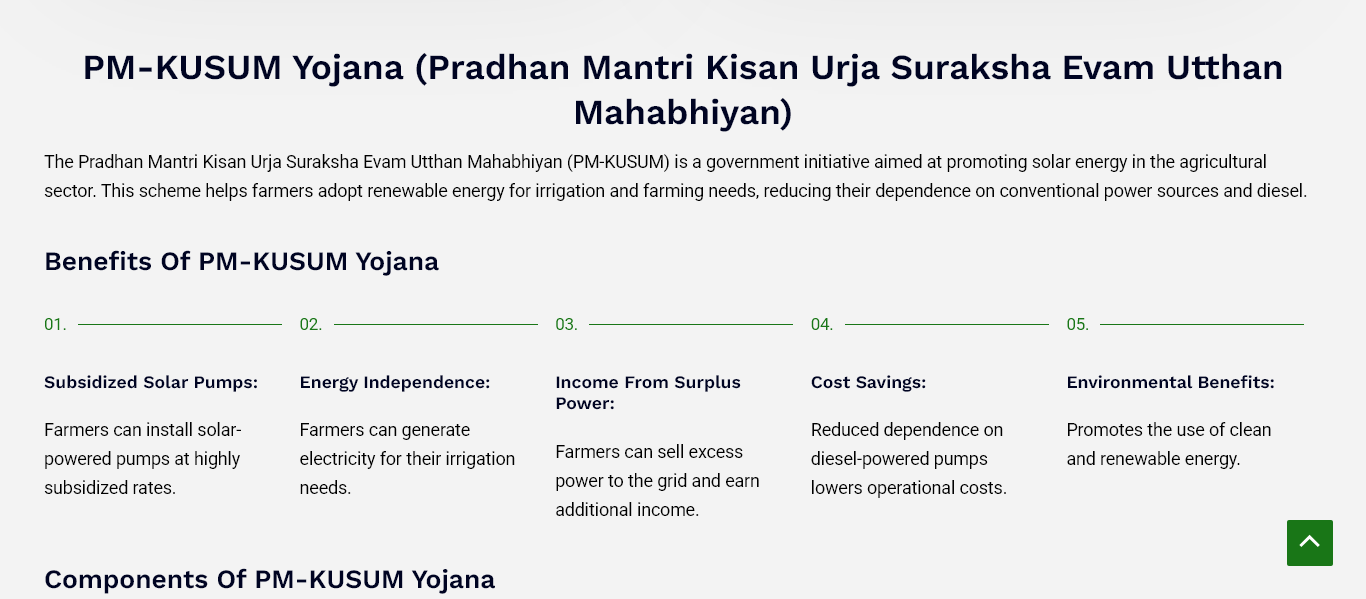 PM-KUSUM Yojana (Pradhan Mantri Kisan Urja Suraksha Evam Utthan Mahabhiyan)

The Pradhan Mantri Kisan Urja Suraksha Evam Utthan Mahabhiyan (PM-KUSUM) is a government initiative aimed at promoting solar energy in the agricultural sector. This scheme helps farmers adopt renewable energy for irrigation and farming needs, reducing their dependence on conventional power sources and diesel.

Benefits Of PM-KUSUM Yojana

01.

Subsidized Solar Pumps:

Farmers can install solar-powered pumps at highly subsidized rates.

02.

Energy Independence:

Farmers can generate electricity for their irrigation needs.

03.

Income From Surplus Power:

Farmers can sell excess power to the grid and earn additional income.

04.

Cost Savings:

Reduced dependence on diesel-powered pumps lowers operational costs.

05.

Environmental Benefits:

Promotes the use of clean and renewable energy.

Components Of PM-KUSUM Yojana